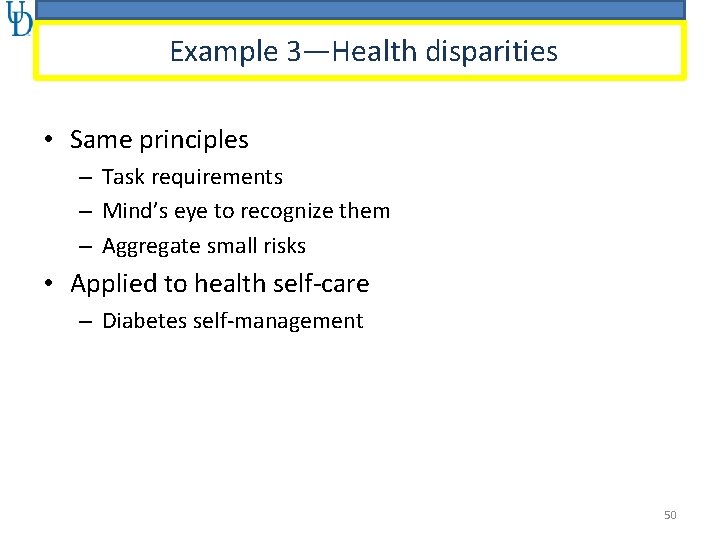 UD

Example 3—Health disparities

• Same principles
  – Task requirements
  – Mind's eye to recognize them
  – Aggregate small risks
• Applied to health self-care
  – Diabetes self-management

50